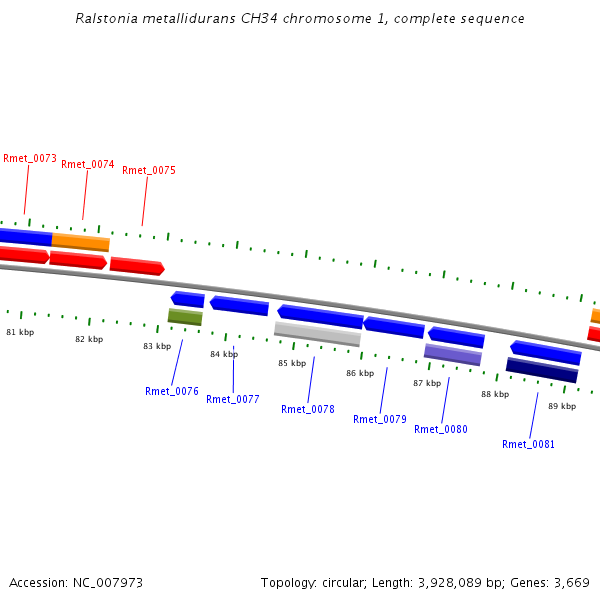 Ralstonia metallidurans CH34 chromosome 1, complete sequence

Rmet_0073
Rmet_0074
Rmet_0075

81 kbp
82 kbp
83 kbp
84 kbp
85 kbp
86 kbp
87 kbp
88 kbp
89 kbp

Rmet_0076
Rmet_0077
Rmet_0078
Rmet_0079
Rmet_0080
Rmet_0081

Accession: NC_007973

Topology: circular; Length: 3,928,089 bp; Genes: 3,669